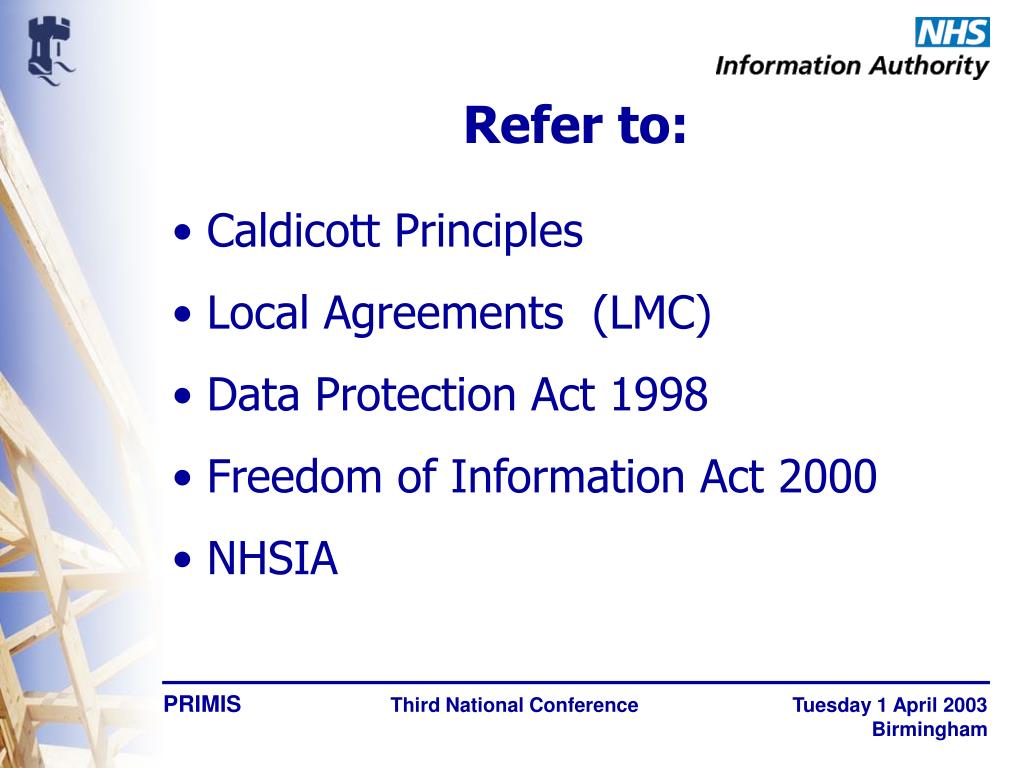 NHS
Information Authority

Refer to:

• Caldicott Principles
• Local Agreements (LMC)
• Data Protection Act 1998
• Freedom of Information Act 2000
• NHSIA

PRIMIS
Third National Conference
Tuesday 1 April 2003
Birmingham